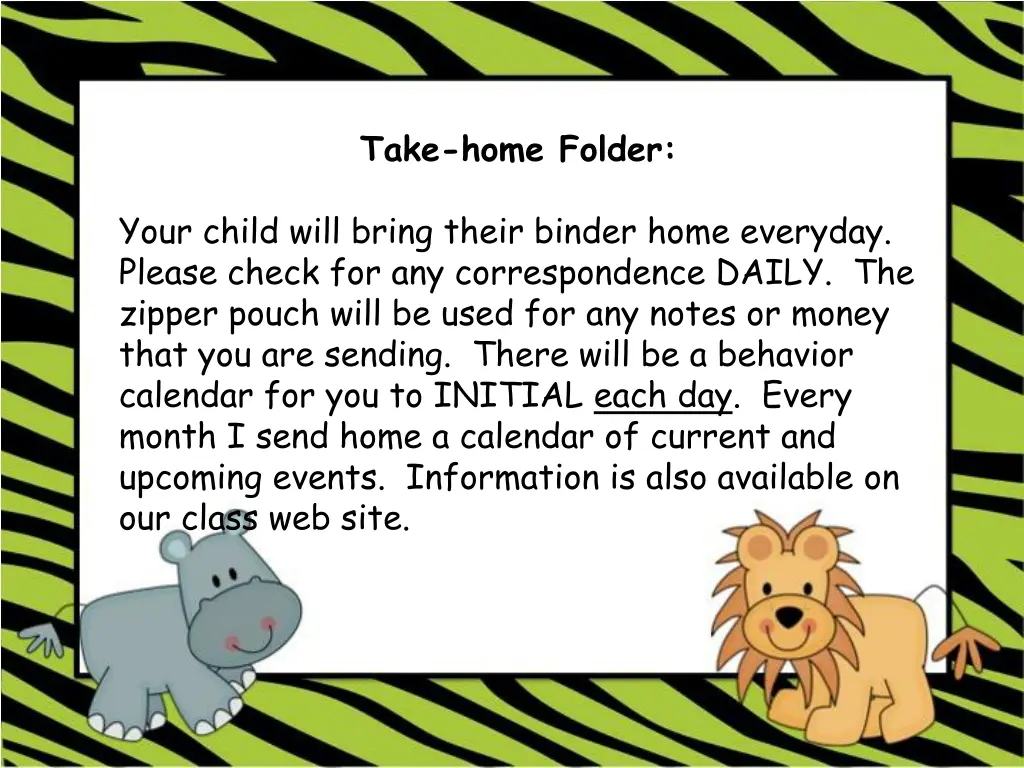 Take-home Folder:

Your child will bring their binder home everyday. Please check for any correspondence DAILY. The zipper pouch will be used for any notes or money that you are sending. There will be a behavior calendar for you to INITIAL each day. Every month I send home a calendar of current and upcoming events. Information is also available on our class web site.